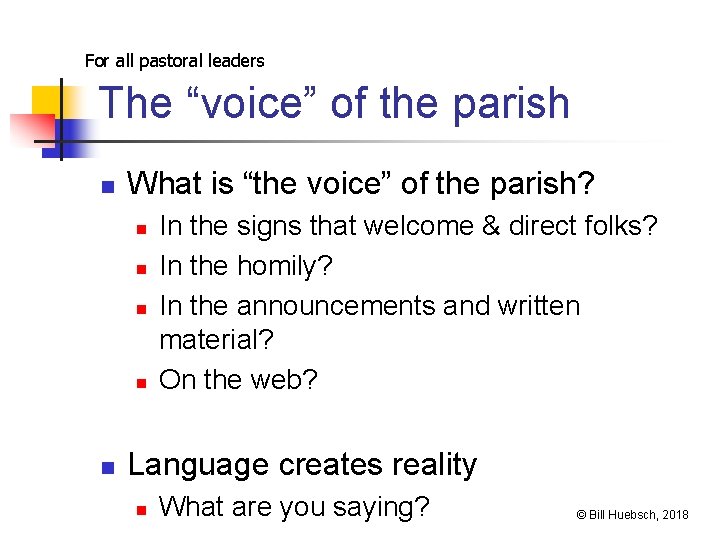 For all pastoral leaders

The “voice” of the parish

- What is “the voice” of the parish?
  - In the signs that welcome & direct folks?
  - In the homily?
  - In the announcements and written material?
  - On the web?

- Language creates reality
  - What are you saying?

© Bill Huebsch, 2018